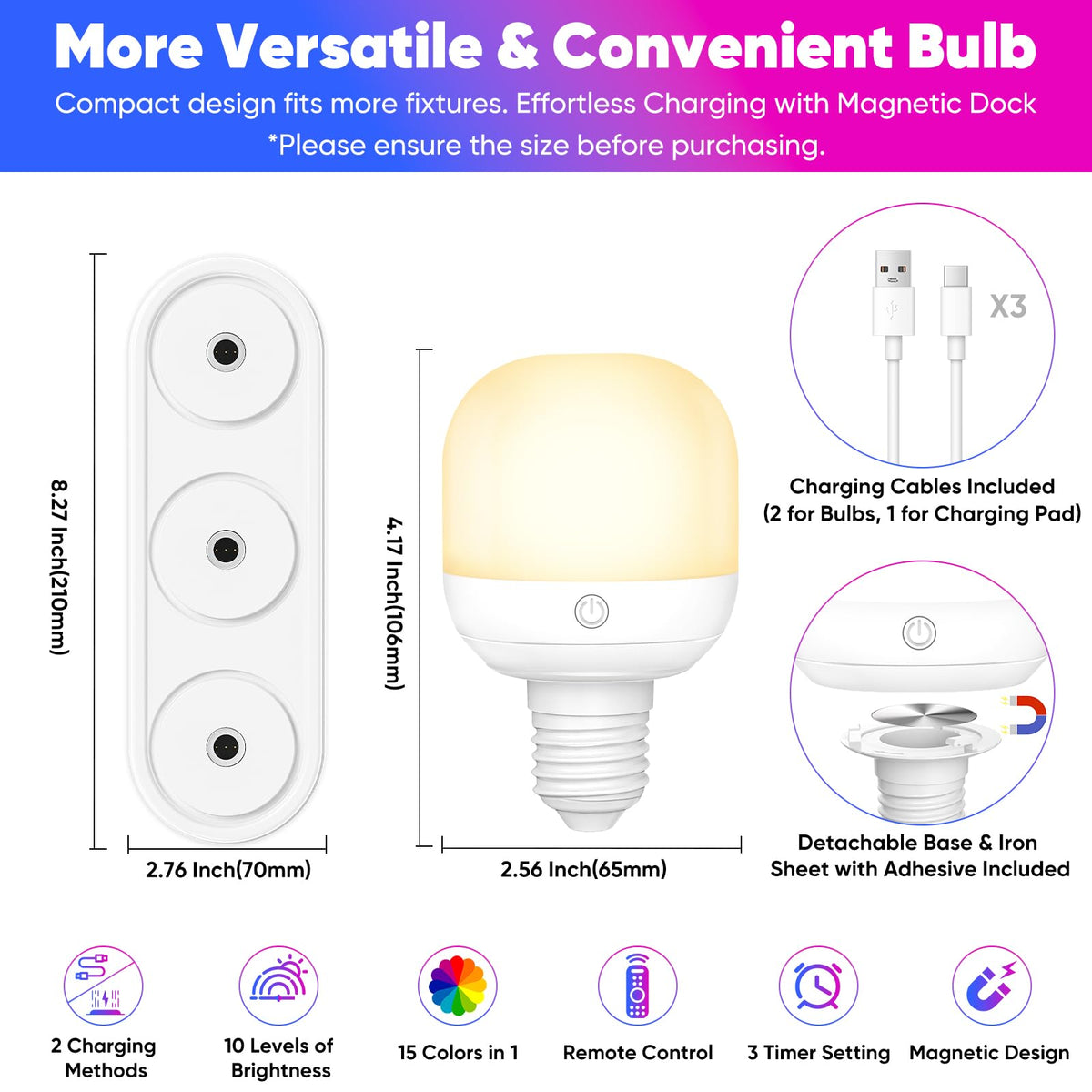 More Versatile & Convenient Bulb

Compact design fits more fixtures. Effortless Charging with Magnetic Dock

*Please ensure the size before purchasing.

8.27 Inch(210mm)

2.76 Inch(70mm)

4.17 Inch(106mm)

2.56 Inch(65mm)

X3

Charging Cables Included (2 for Bulbs, 1 for Charging Pad)

Detachable Base & Iron Sheet with Adhesive Included

2 Charging Methods

10 Levels of Brightness

15 Colors in 1

Remote Control

3 Timer Setting

Magnetic Design